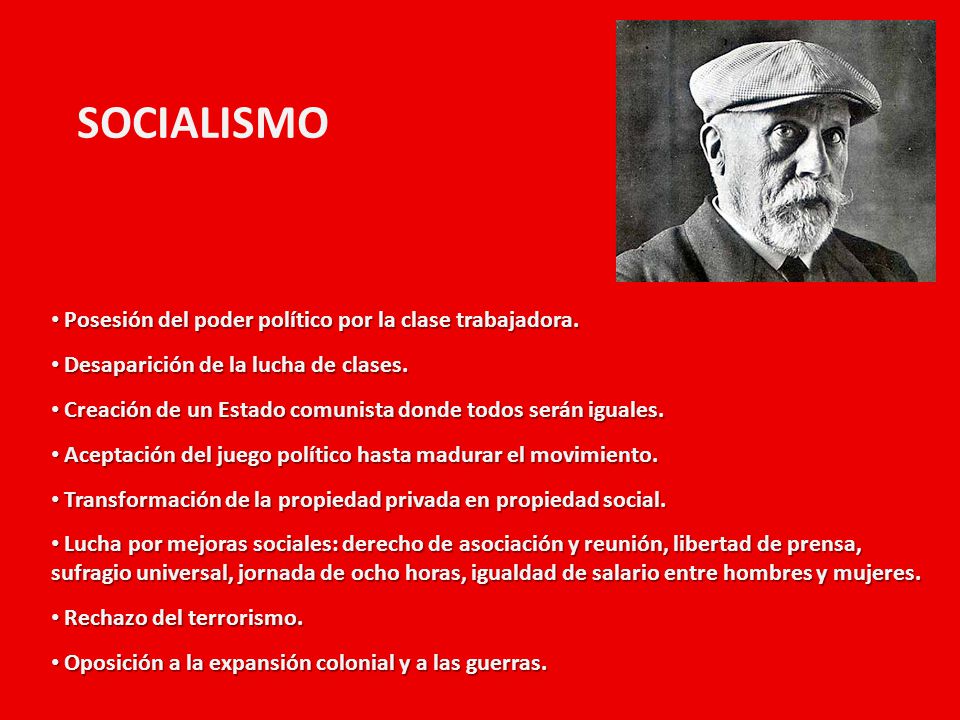 SOCIALISMO

• Posesión del poder político por la clase trabajadora.

• Desaparición de la lucha de clases.

• Creación de un Estado comunista donde todos serán iguales.

• Aceptación del juego político hasta madurar el movimiento.

• Transformación de la propiedad privada en propiedad social.

• Lucha por mejoras sociales: derecho de asociación y reunión, libertad de prensa, sufragio universal, jornada de ocho horas, igualdad de salario entre hombres y mujeres.

• Rechazo del terrorismo.

• Oposición a la expansión colonial y a las guerras.